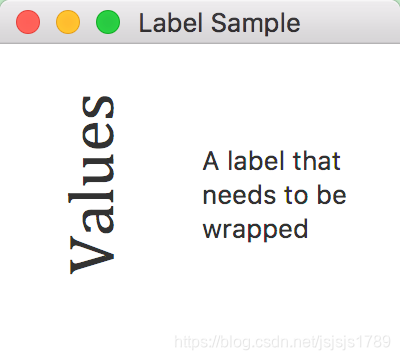 Label Sample

Values

A label that needs to be wrapped

https://blog.csdn.net/jsjsjs1789